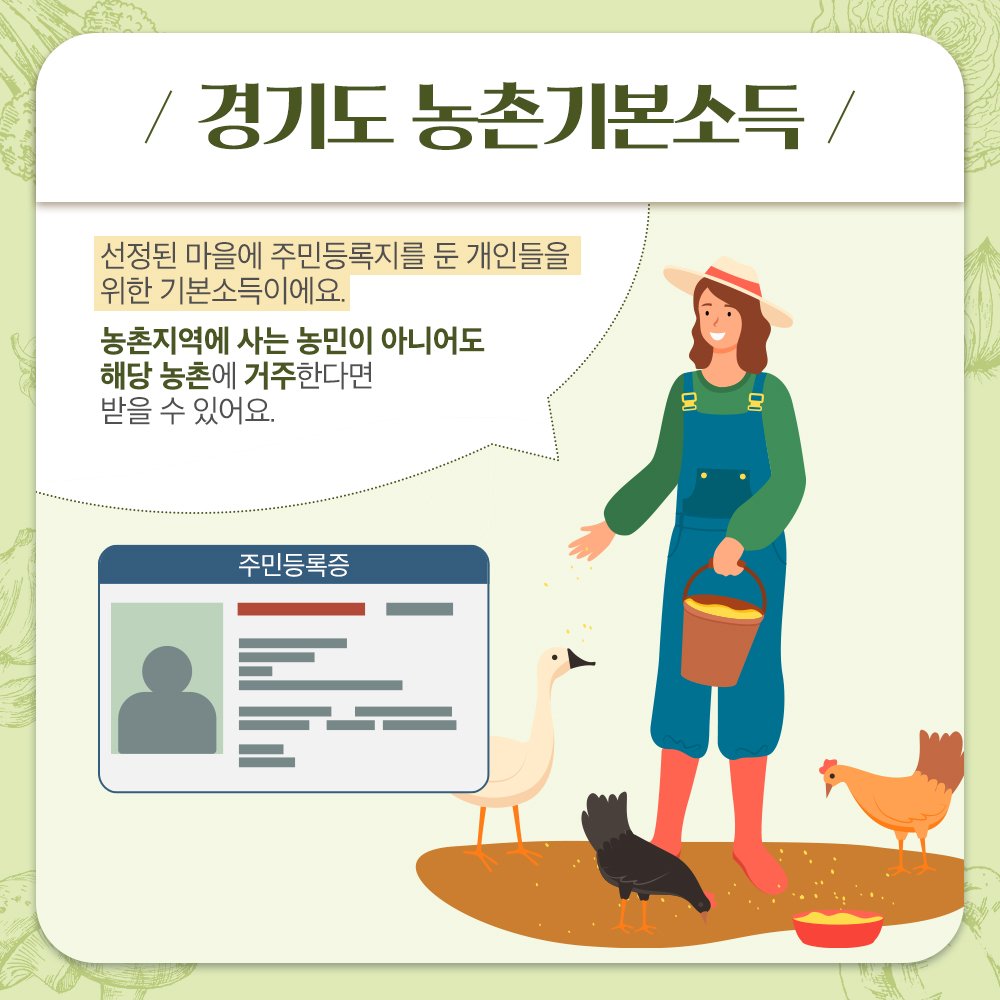 / 경기도 농촌기본소득 /

선정된 마을에 주민등록지를 둔 개인들을 위한 기본소득이에요.

농촌지역에 사는 농민이 아니어도 해당 농촌에 거주한다면 받을 수 있어요.

주민등록증